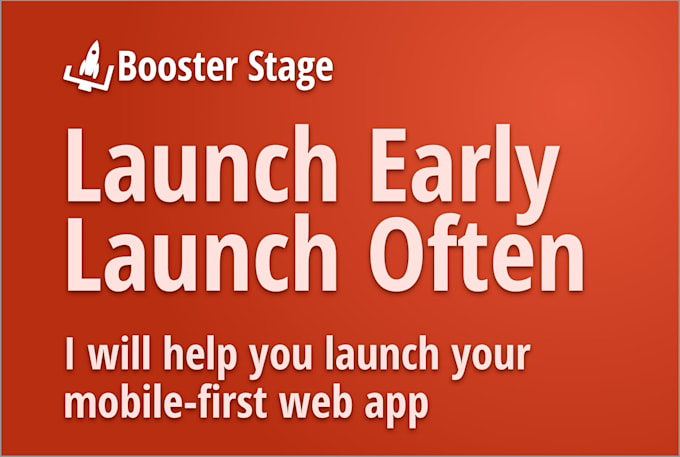 Booster Stage

Launch Early
Launch Often

I will help you launch your mobile-first web app